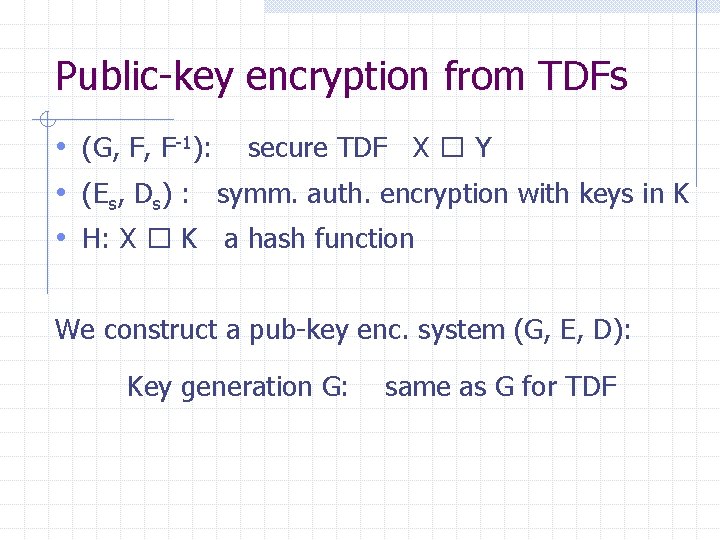 Public-key encryption from TDFs

• (G, F, $F^{-1}$): secure TDF X □ Y
• ($E_s$, $D_s$) : symm. auth. encryption with keys in K
• H: X □ K a hash function

We construct a pub-key enc. system (G, E, D):

Key generation G: same as G for TDF